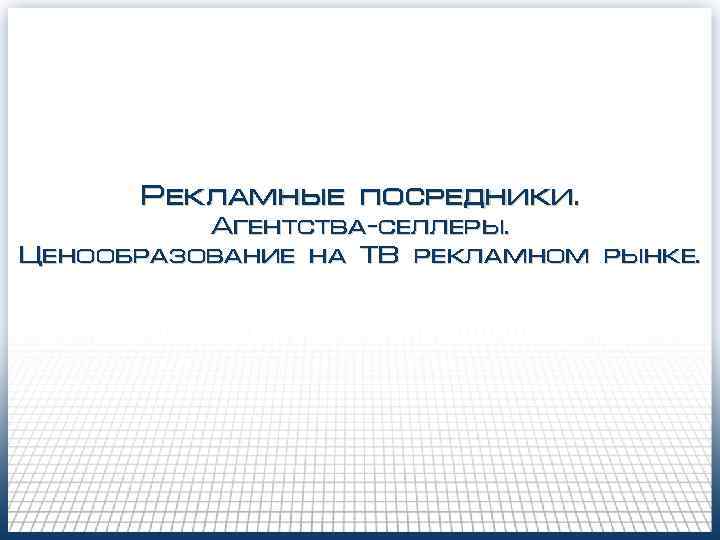 Рекламные посредники.
Агентства-селлеры.
Ценообразование на ТВ рекламном рынке.